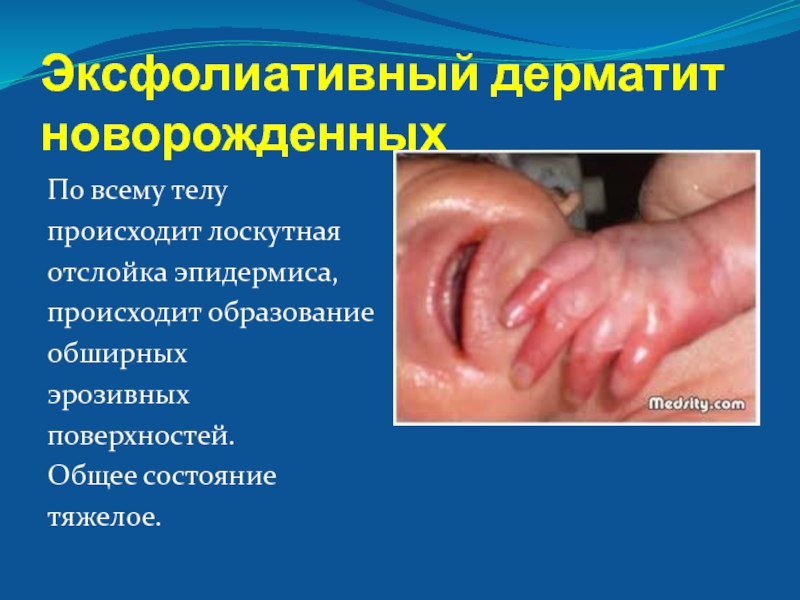 Эксфолиативный дерматит новорожденных

По всему телу происходит лоскутная отслойка эпидермиса, происходит образование обширных эрозивных поверхностей. Общее состояние тяжелое.

Medsity.com